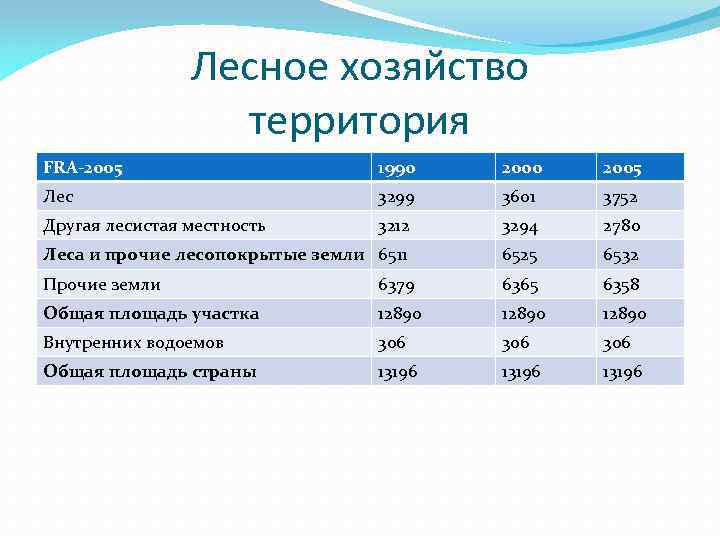 Лесное хозяйство территория

| FRA-2005 | 1990 | 2000 | 2005 |
|---|---|---|---|
| Лес | 3299 | 3601 | 3752 |
| Другая лесистая местность | 3212 | 3294 | 2780 |
| Леса и прочие лесопокрытые земли | 6511 | 6525 | 6532 |
| Прочие земли | 6379 | 6365 | 6358 |
| Общая площадь участка | 12890 | 12890 | 12890 |
| Внутренних водоемов | 306 | 306 | 306 |
| Общая площадь страны | 13196 | 13196 | 13196 |